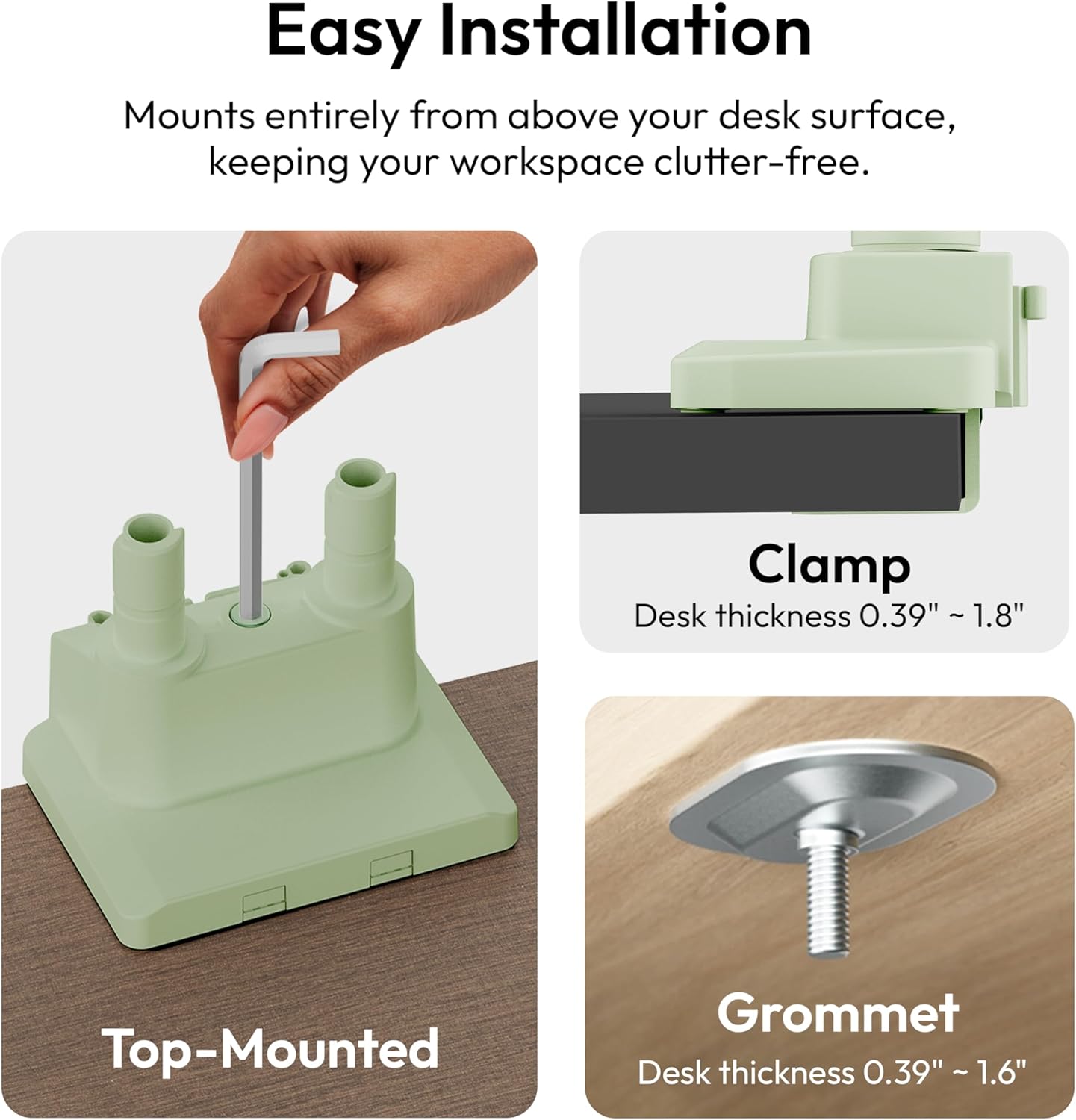 Easy Installation

Mounts entirely from above your desk surface, keeping your workspace clutter-free.

Top-Mounted

Clamp
Desk thickness 0.39" ~ 1.8"

Grommet
Desk thickness 0.39" ~ 1.6"